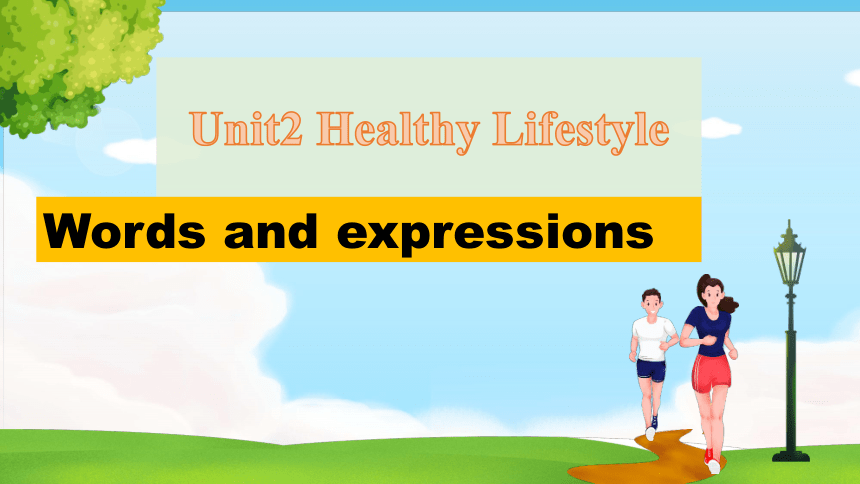 Unit2 Healthy Lifestyle

Words and expressions